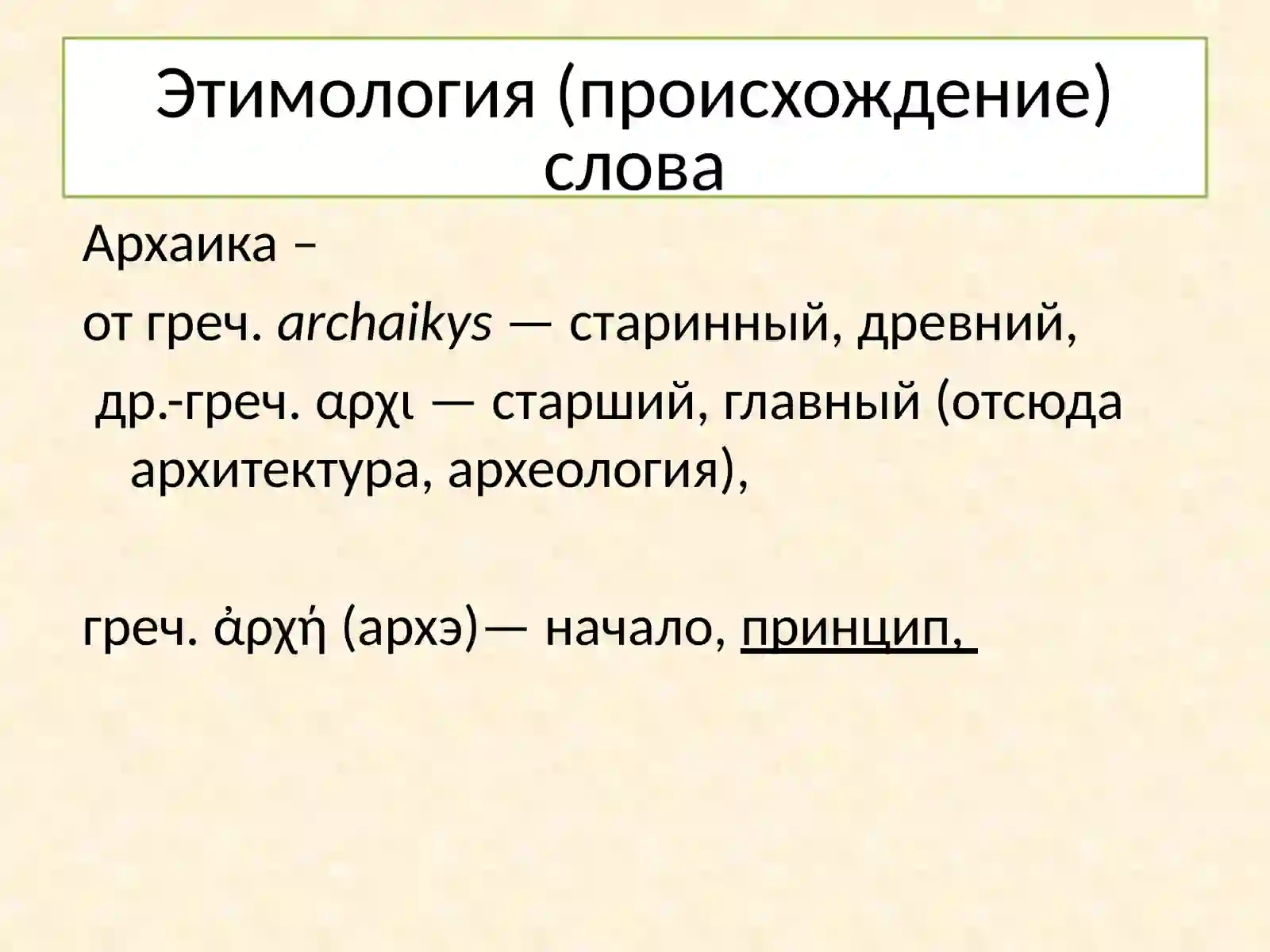 Этимология (происхождение) слова

Архаика –

от греч. archaikys — старинный, древний,

др.-греч. αρχι — старший, главный (отсюда архитектура, археология),

греч. ἀρχή (архэ)— начало, принцип,